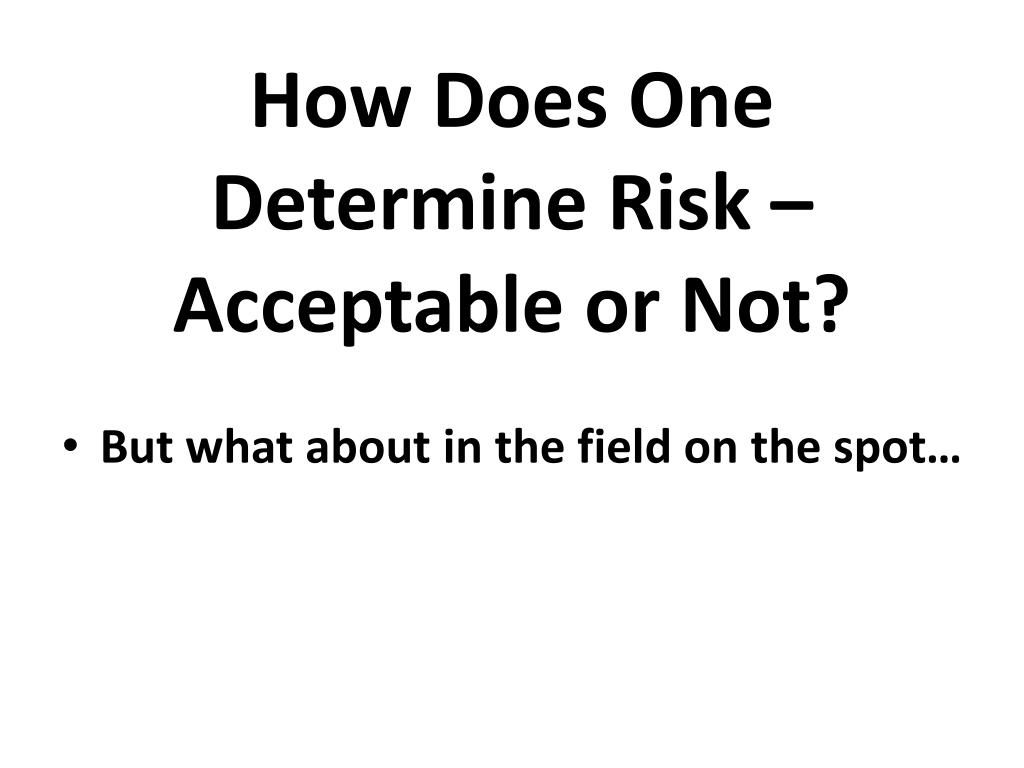 How Does One Determine Risk – Acceptable or Not?

• But what about in the field on the spot…